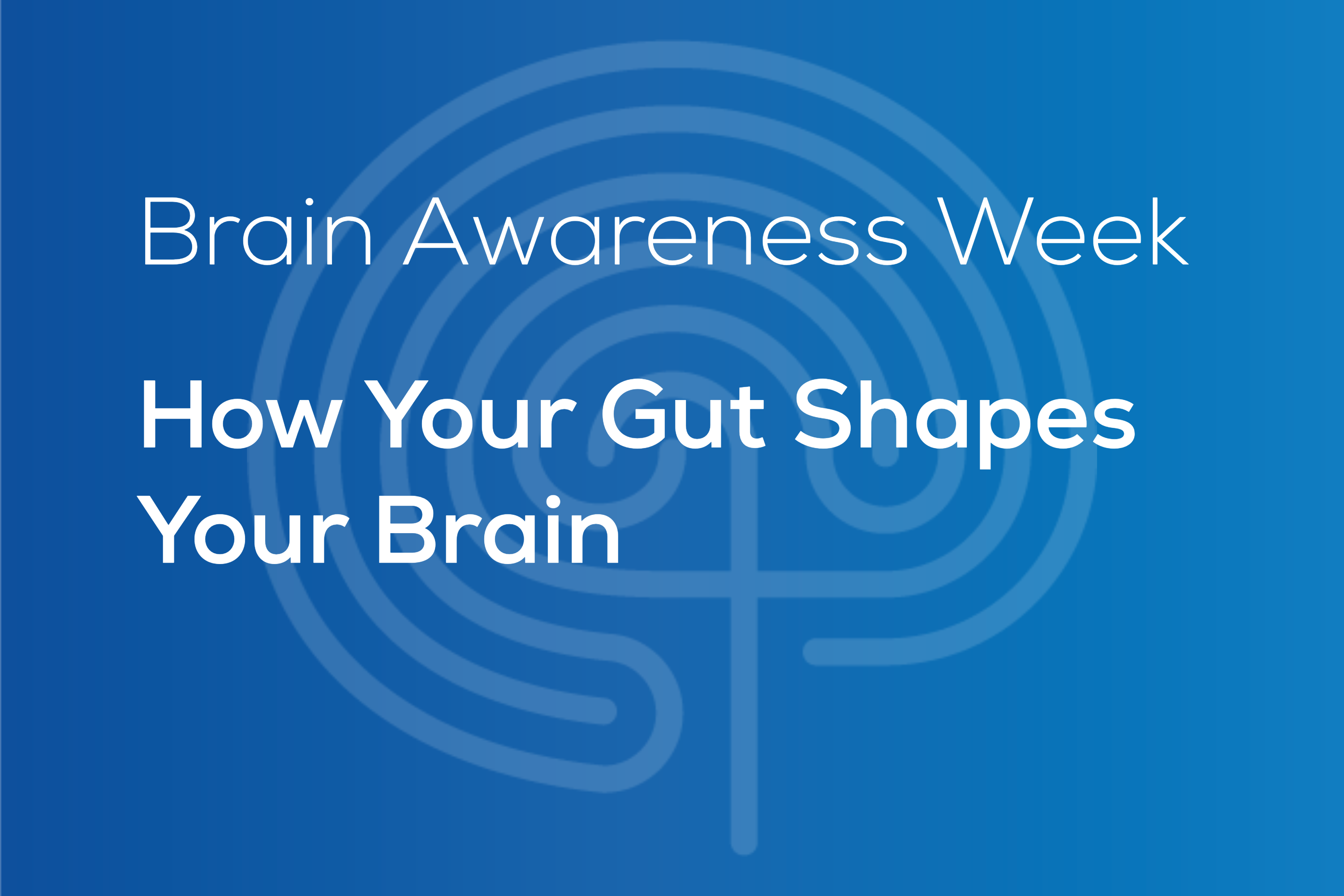 Brain Awareness Week

How Your Gut Shapes Your Brain